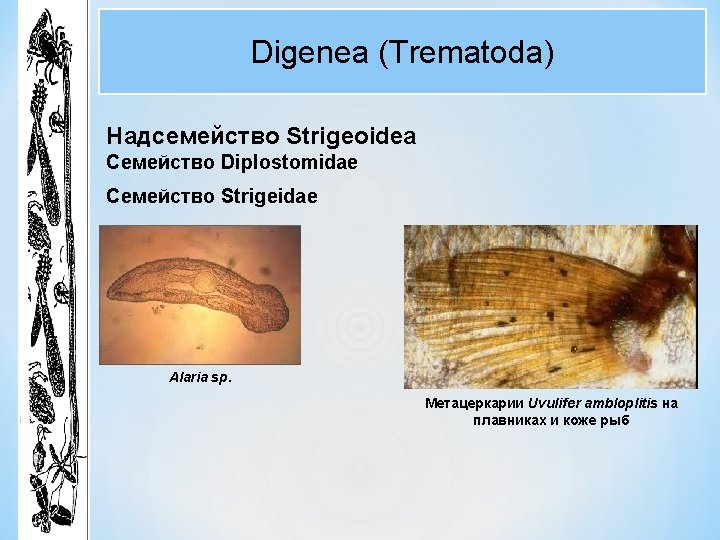 Digenea (Trematoda)

Надсемейство Strigeoidea
Семейство Diplostomidae

Семейство Strigeidae

Alaria sp.

Метацеркарии Uvulifer ambloplitis на плавниках и коже рыб